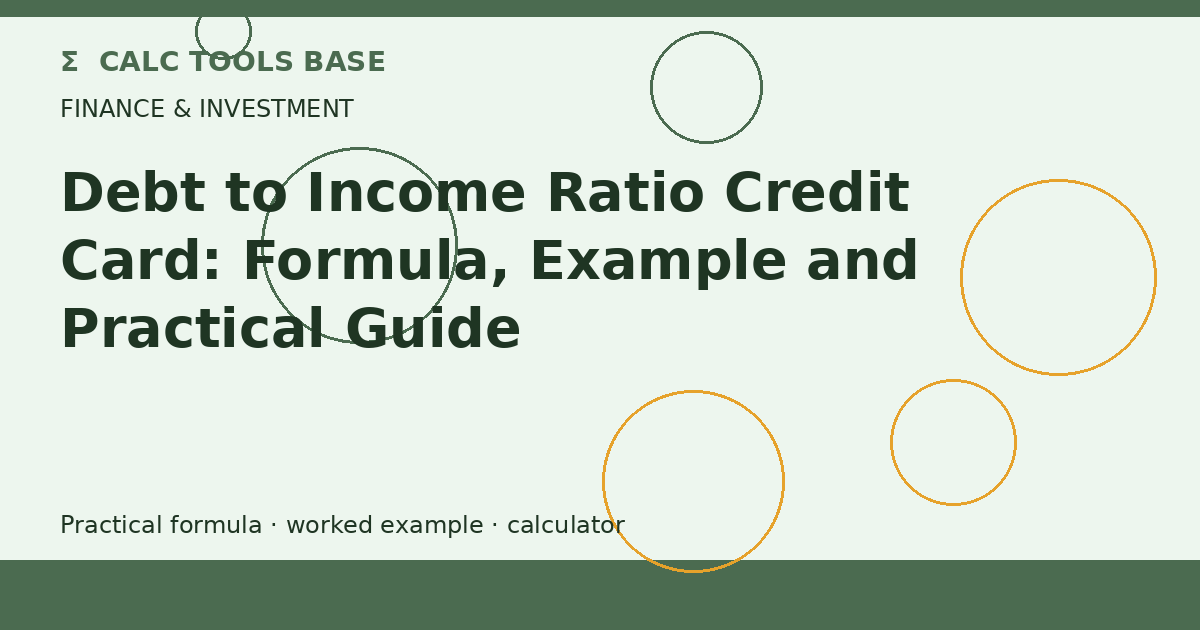 Σ CALC TOOLS BASE

FINANCE & INVESTMENT

Debt to Income Ratio Credit Card: Formula, Example and Practical Guide

Practical formula · worked example · calculator